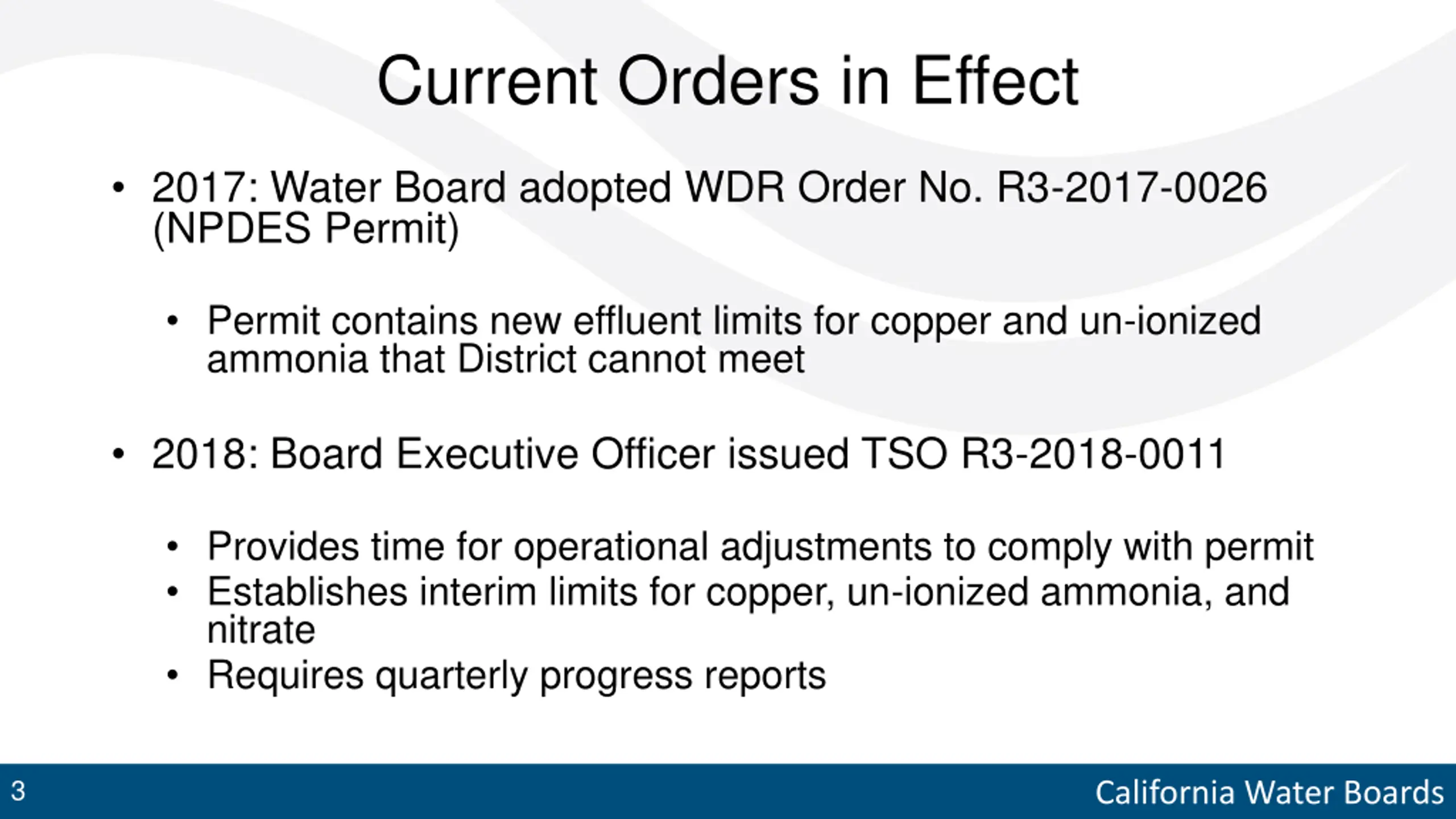 Current Orders in Effect

• 2017: Water Board adopted WDR Order No. R3-2017-0026 (NPDES Permit)

• Permit contains new effluent limits for copper and un-ionized ammonia that District cannot meet

• 2018: Board Executive Officer issued TSO R3-2018-0011

• Provides time for operational adjustments to comply with permit
• Establishes interim limits for copper, un-ionized ammonia, and nitrate
• Requires quarterly progress reports

3

California Water Boards